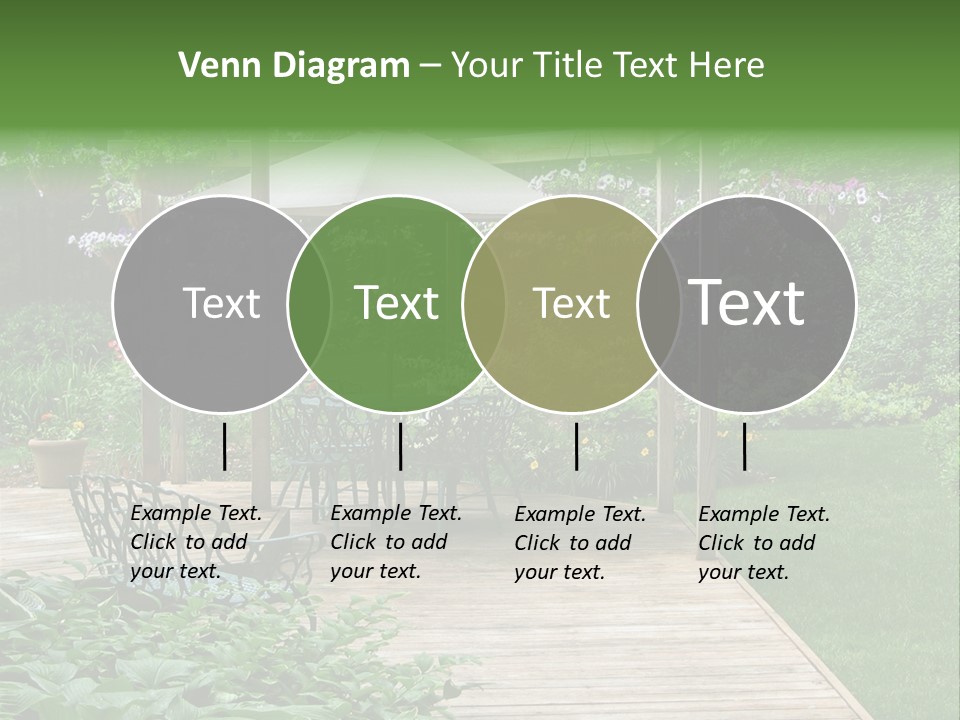 Venn Diagram – Your Title Text Here

Text

Text

Text

Text

Example Text. Click to add your text.

Example Text. Click to add your text.

Example Text. Click to add your text.

Example Text. Click to add your text.